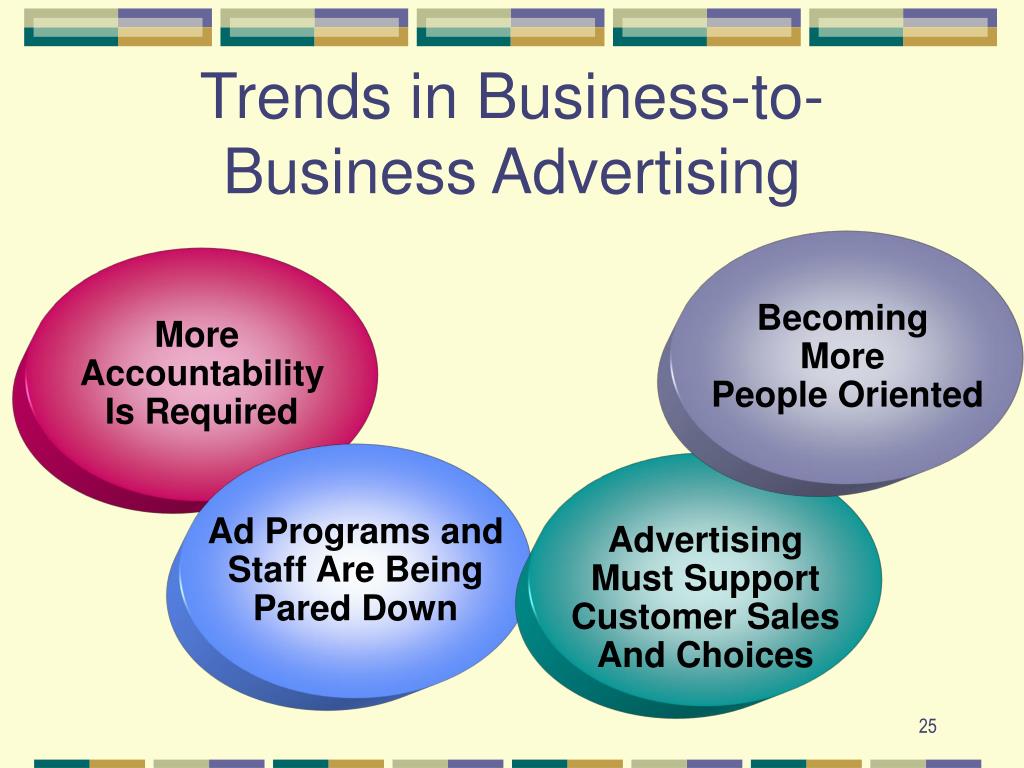 Trends in Business-to-Business Advertising

More Accountability Is Required

Ad Programs and Staff Are Being Pared Down

Advertising Must Support Customer Sales And Choices

Becoming More People Oriented

25